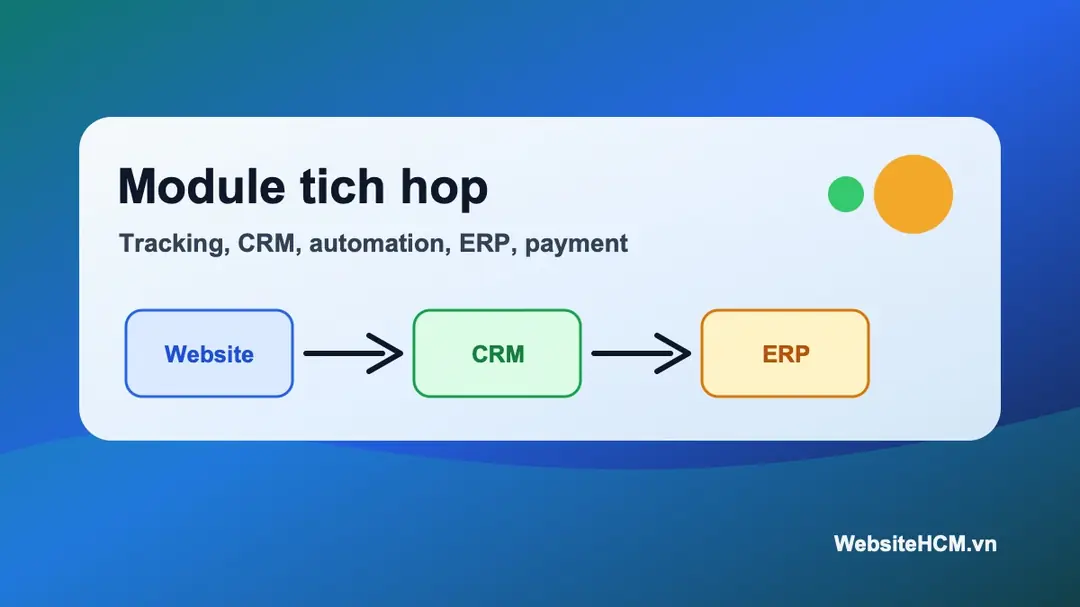 Module tich hop

Tracking, CRM, automation, ERP, payment

Website

CRM

ERP

WebsiteHCM.vn